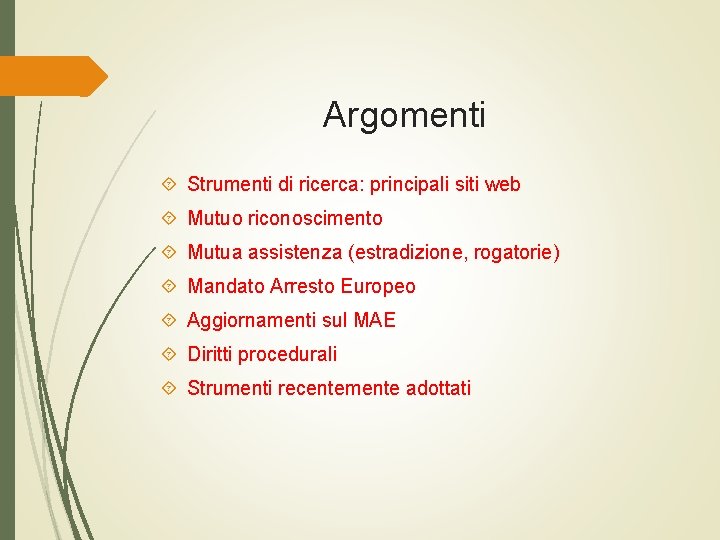 Argomenti

Strumenti di ricerca: principali siti web

Mutuo riconoscimento

Mutua assistenza (estradizione, rogatorie)

Mandato Arresto Europeo

Aggiornamenti sul MAE

Diritti procedurali

Strumenti recentemente adottati